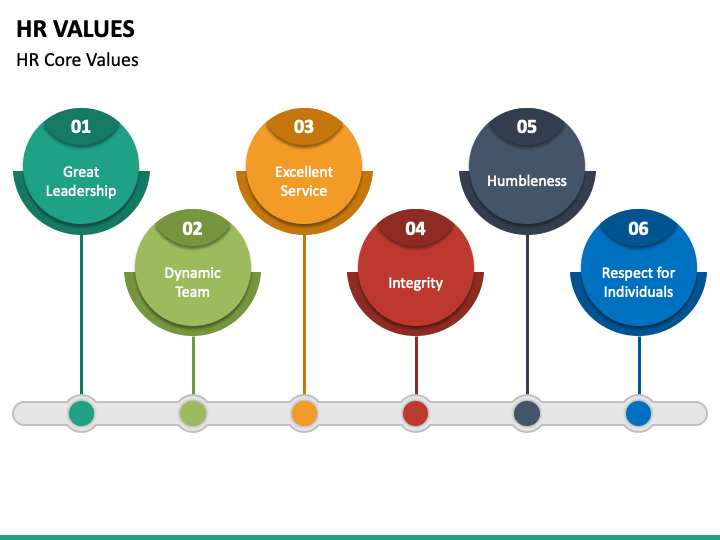 HR VALUES
HR Core Values

01
Great Leadership

02
Dynamic Team

03
Excellent Service

04
Integrity

05
Humbleness

06
Respect for Individuals